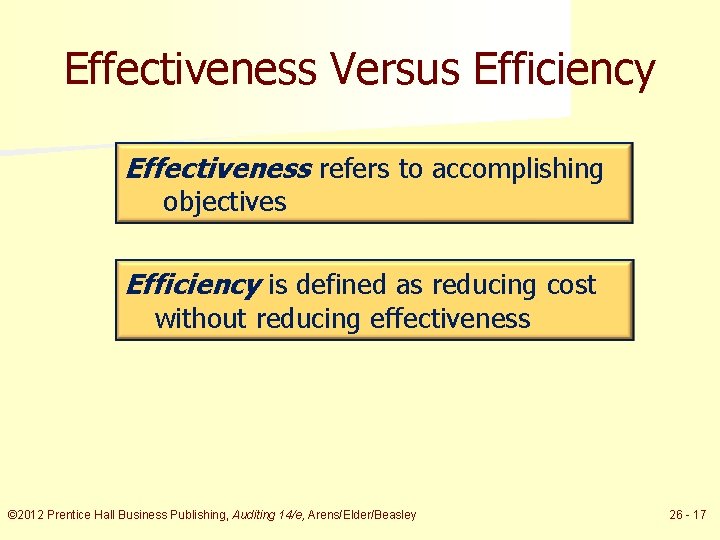 Effectiveness Versus Efficiency

Effectiveness refers to accomplishing objectives

Efficiency is defined as reducing cost without reducing effectiveness

©2012 Prentice Hall Business Publishing, Auditing 14/e, Arens/Elder/Beasley

26 - 17